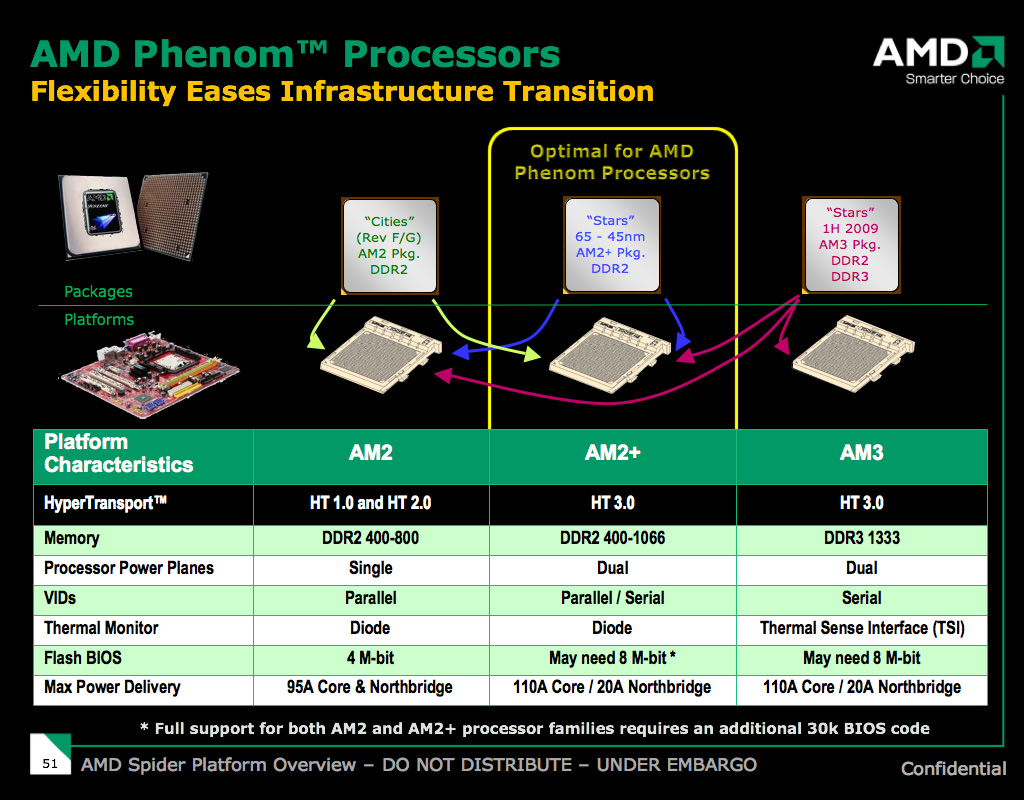 AMD Phenom™ Processors
Flexibility Eases Infrastructure Transition

AMD
Smarter Choice

Optimal for AMD Phenom Processors

"Cities" (Rev F/G) AM2 Pkg. DDR2

"Stars" 65 - 45nm AM2+ Pkg. DDR2

"Stars" 1H 2009 AM3 Pkg. DDR2 DDR3

Packages
Platforms

| Platform Characteristics | AM2 | AM2+ | AM3 |
|---|---|---|---|
| HyperTransport™ | HT 1.0 and HT 2.0 | HT 3.0 | HT 3.0 |
| Memory | DDR2 400-800 | DDR2 400-1066 | DDR3 1333 |
| Processor Power Planes | Single | Dual | Dual |
| VIDs | Parallel | Parallel / Serial | Serial |
| Thermal Monitor | Diode | Diode | Thermal Sense Interface (TSI) |
| Flash BIOS | 4 M-bit | May need 8 M-bit * | May need 8 M-bit |
| Max Power Delivery | 95A Core & Northbridge | 110A Core / 20A Northbridge | 110A Core / 20A Northbridge |

* Full support for both AM2 and AM2+ processor families requires an additional 30k BIOS code

51 AMD Spider Platform Overview – DO NOT DISTRIBUTE – UNDER EMBARGO
Confidential